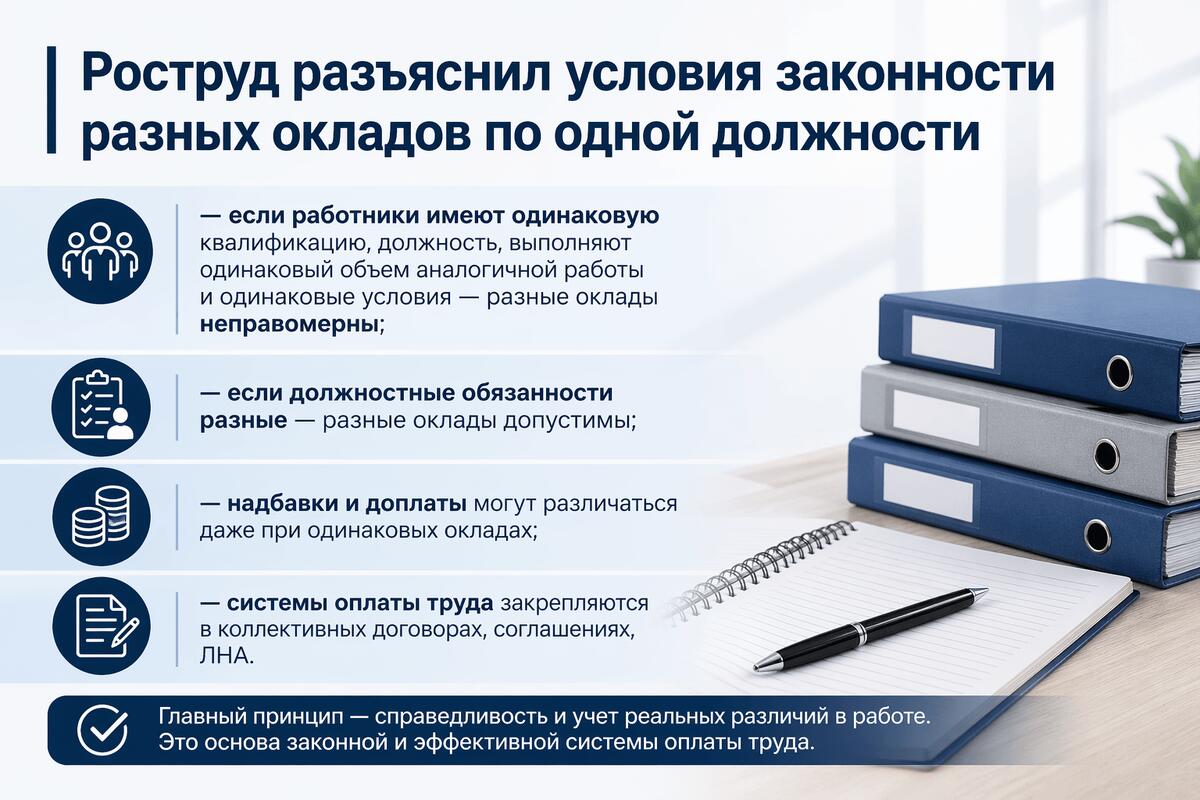 Роструд разъяснил условия законности разных окладов по одной должности

— если работники имеют одинаковую квалификацию, должность, выполняют одинаковый объем аналогичной работы и одинаковые условия — разные оклады неправомерны;

— если должностные обязанности разные — разные оклады допустимы;

— надбавки и доплаты могут различаться даже при одинаковых окладах;

— системы оплаты труда закрепляются в коллективных договорах, соглашениях, ЛНА.

Главный принцип — справедливость и учет реальных различий в работе. Это основа законной и эффективной системы оплаты труда.